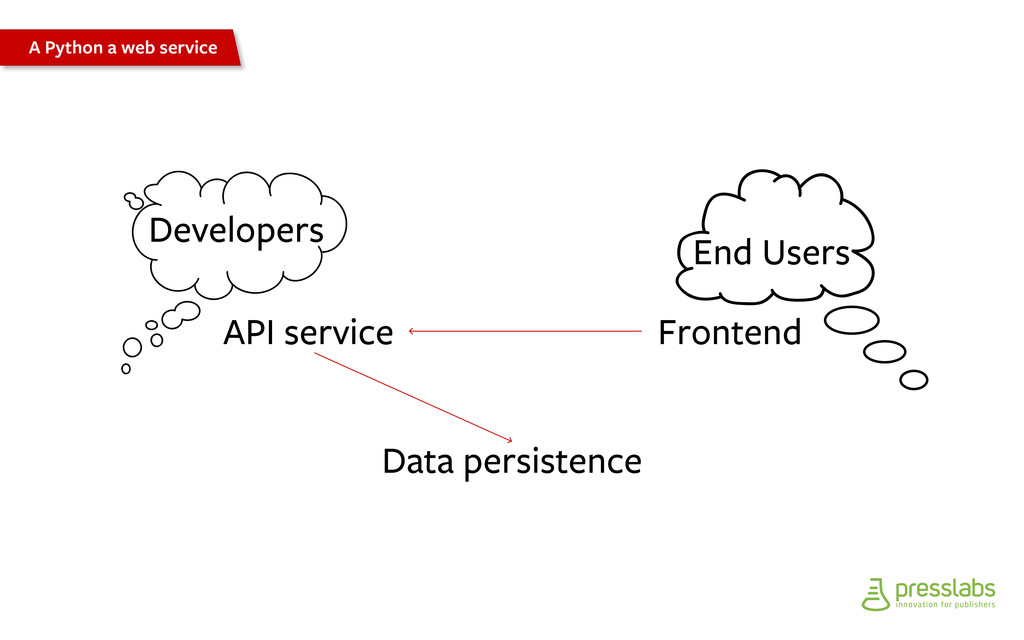 A Python a web service

Developers

End Users

API service

Frontend

Data persistence

presslabs
innovation for publishers